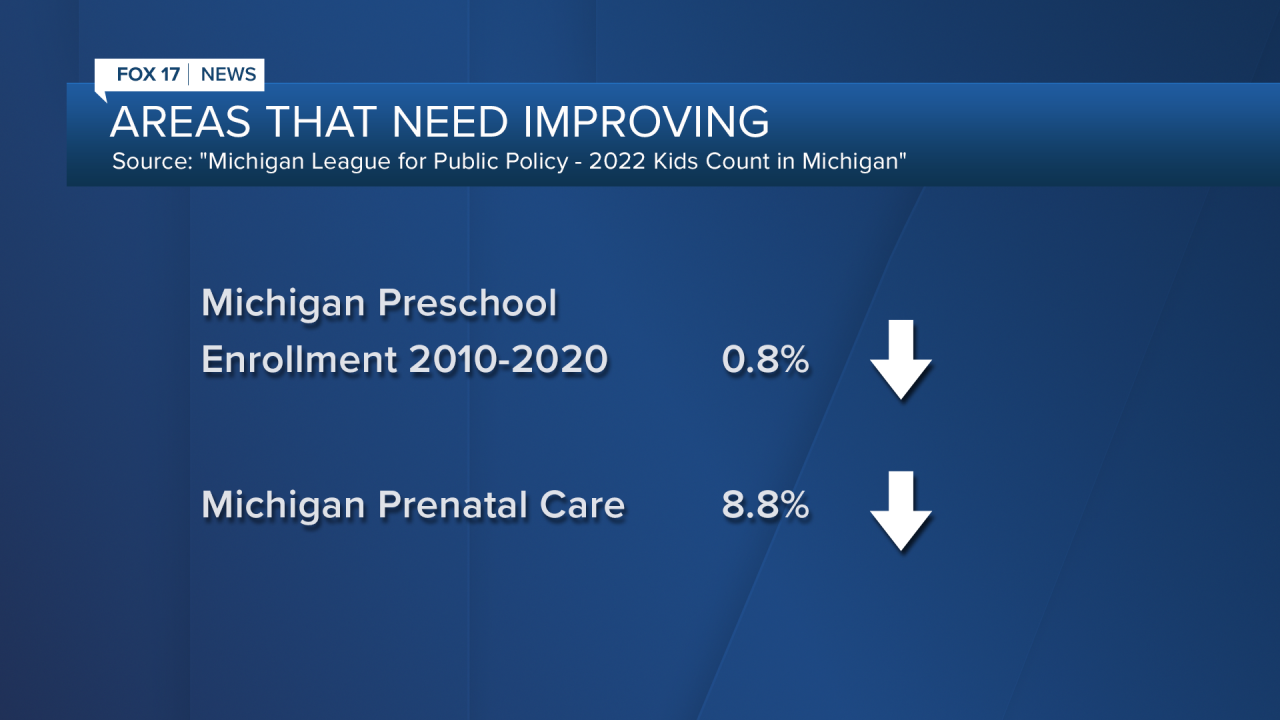 FOX 17 | NEWS

AREAS THAT NEED IMPROVING

Source: "Michigan League for Public Policy - 2022 Kids Count in Michigan"

Michigan Preschool Enrollment 2010-2020 0.8%

Michigan Prenatal Care 8.8%